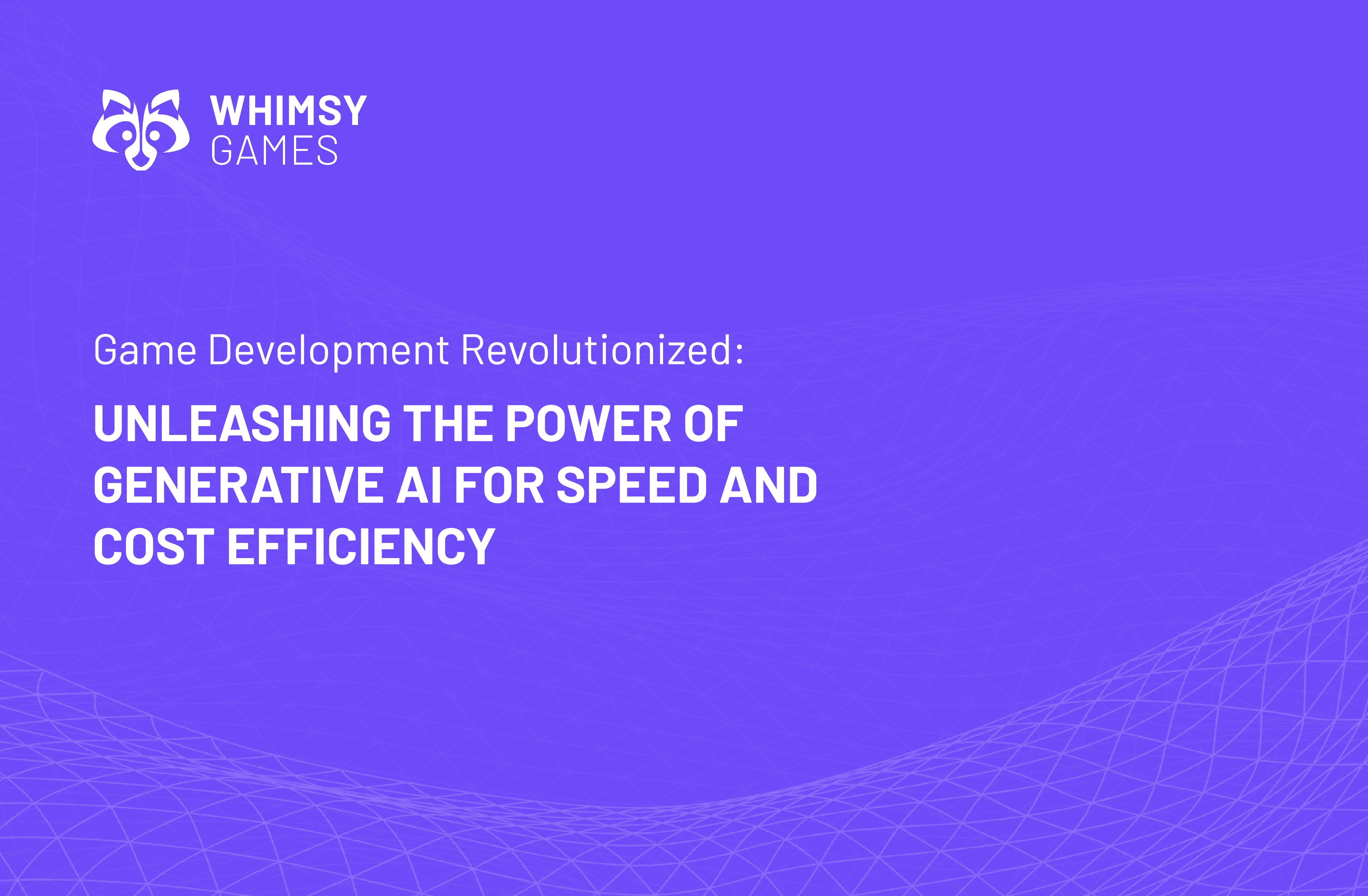 WHIMSY
GAMES

Game Development Revolutionized:

UNLEASHING THE POWER OF GENERATIVE AI FOR SPEED AND COST EFFICIENCY